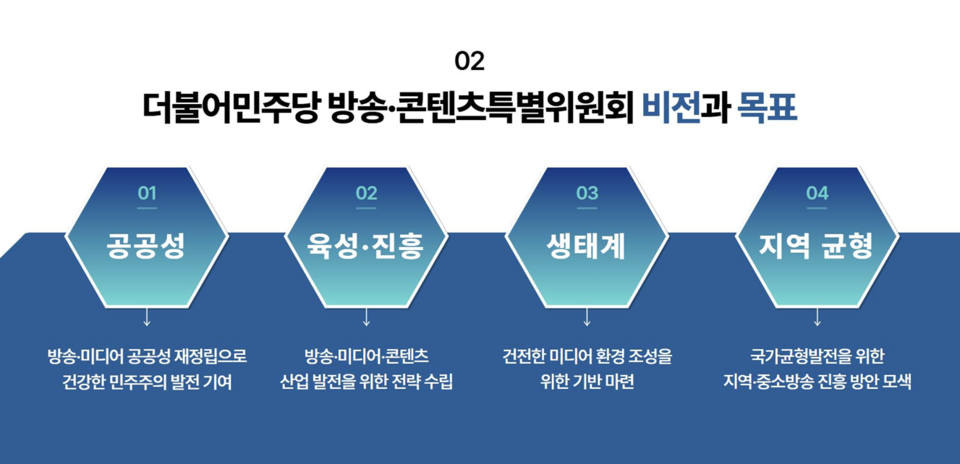 02

더불어민주당 방송·콘텐츠특별위원회 비전과 목표

01

공공성

방송·미디어 공공성 재정립으로 건강한 민주주의 발전 기여

02

육성·진흥

방송·미디어·콘텐츠 산업 발전을 위한 전략 수립

03

생태계

건전한 미디어 환경 조성을 위한 기반 마련

04

지역 균형

국가균형발전을 위한 지역·중소방송 진흥 방안 모색